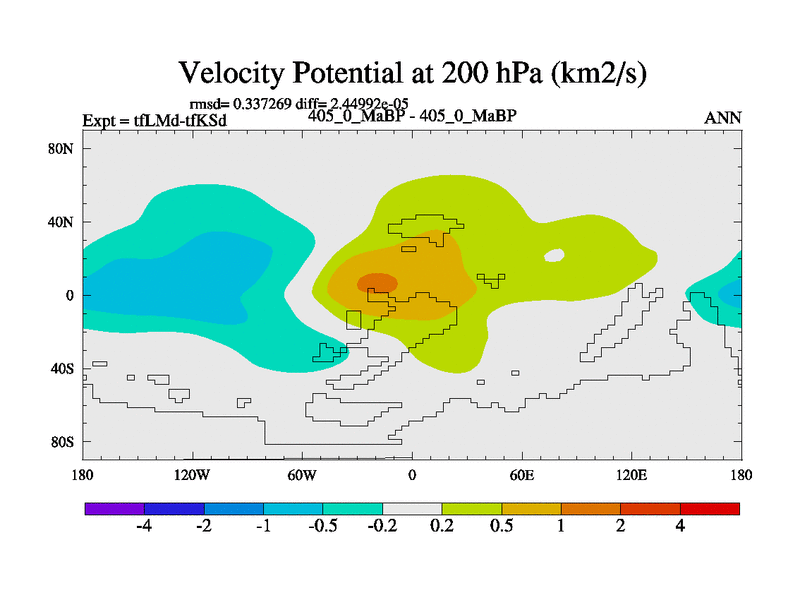 Velocity Potential at 200 hPa (km2/s)

rmsd= 0.337269 diff= 2.44992e-05

Expt = tfLMd-tfKSd

405_0_MaBP - 405_0_MaBP

ANN

80N

40N

0

40S

80S

180

120W

60W

0

60E

120E

180

-4

-2

-1

-0.5

-0.2

0.2

0.5

1

2

4